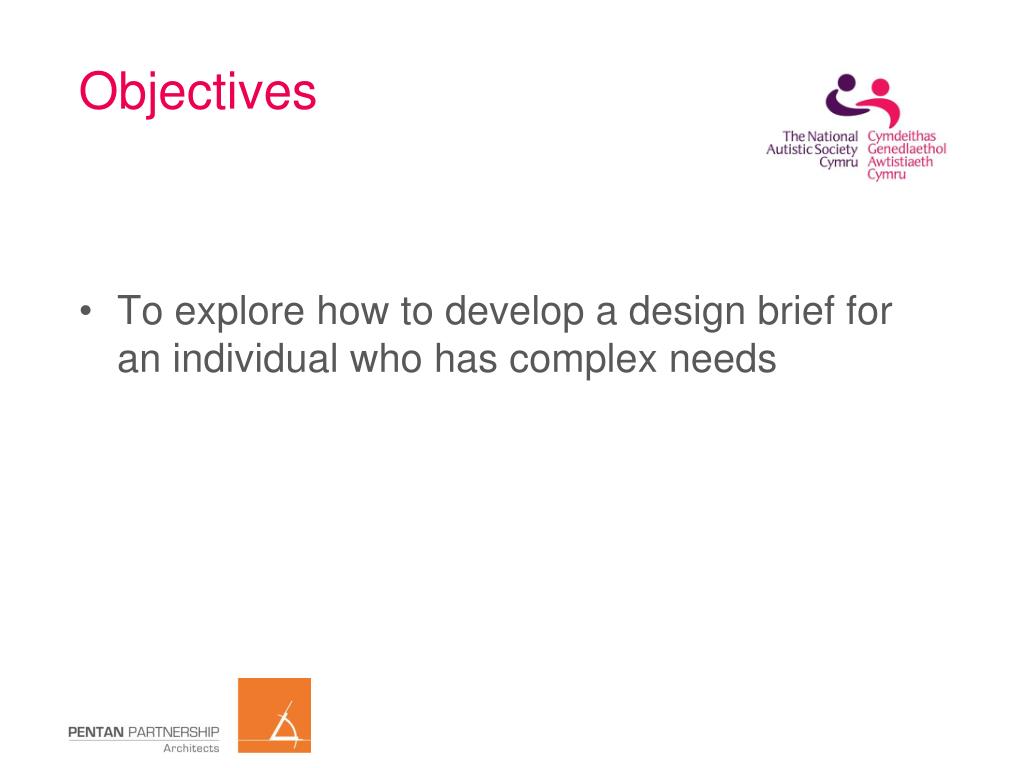 Objectives

The National Autistic Society Cymru
Cymdeithas Genedlaethol Awtistiaeth Cymru

• To explore how to develop a design brief for an individual who has complex needs

PENTAN PARTNERSHIP
Architects